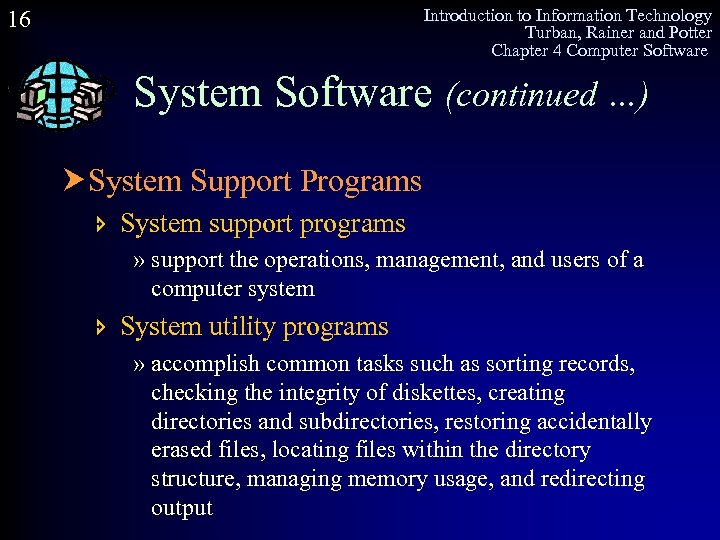 16

Introduction to Information Technology
Turban, Rainer and Potter
Chapter 4 Computer Software

System Software (continued ...)

System Support Programs

System support programs

» support the operations, management, and users of a computer system

System utility programs

» accomplish common tasks such as sorting records, checking the integrity of diskettes, creating directories and subdirectories, restoring accidentally erased files, locating files within the directory structure, managing memory usage, and redirecting output